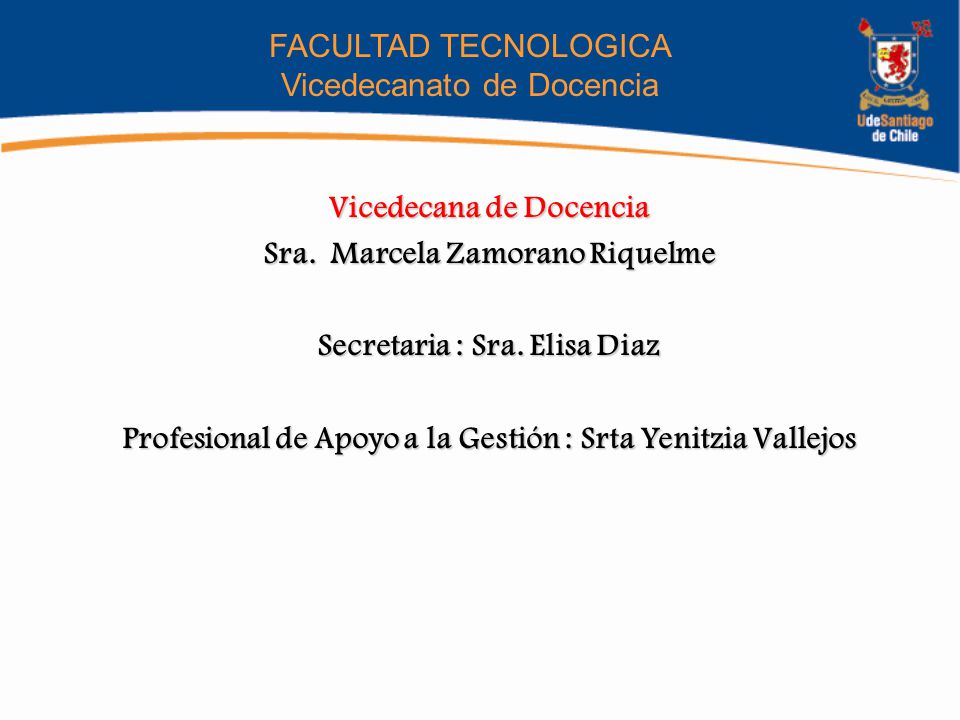 FACULTAD TECNOLOGICA
Vicedecanato de Docencia

UdeSantiago de Chile

Vicedecana de Docencia
Sra. Marcela Zamorano Riquelme

Secretaria : Sra. Elisa Diaz

Profesional de Apoyo a la Gestión : Srta Yenitzia Vallejos